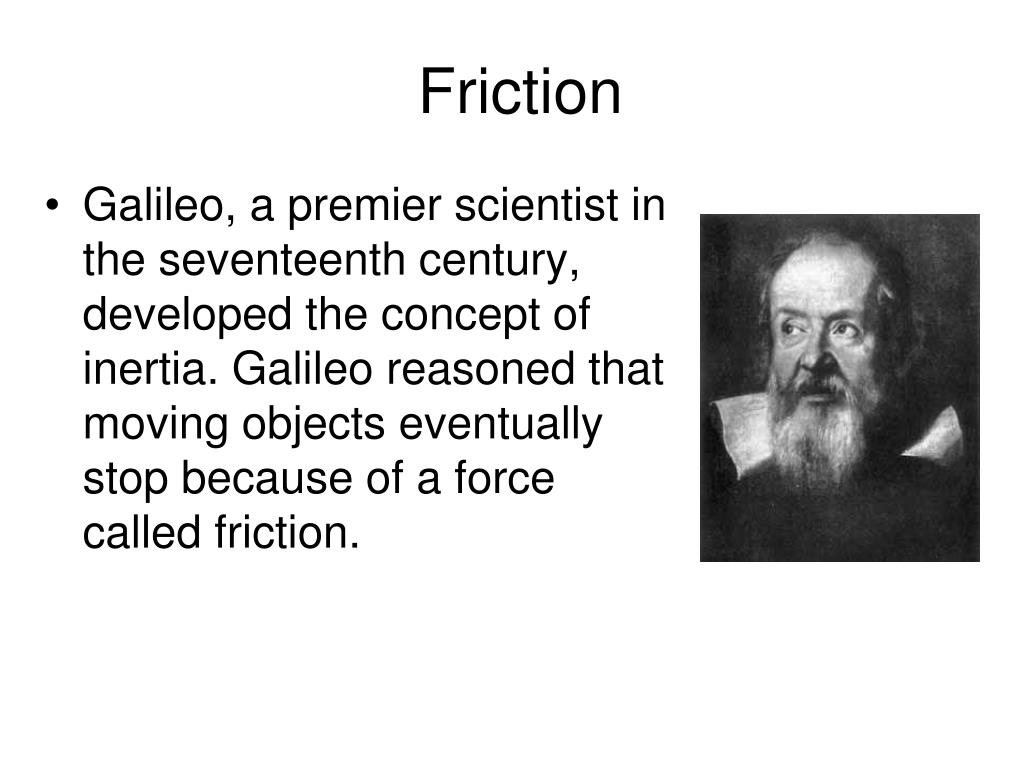 Friction

• Galileo, a premier scientist in the seventeenth century, developed the concept of inertia. Galileo reasoned that moving objects eventually stop because of a force called friction.